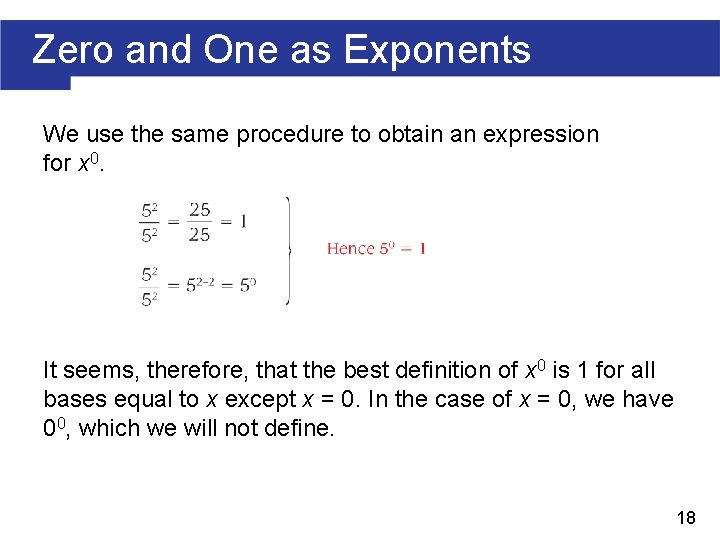 Zero and One as Exponents

We use the same procedure to obtain an expression for $x^0$.

$\frac{5^2}{5^2} = \frac{25}{25} = 1$

$\frac{5^2}{5^2} = 5^{2-2} = 5^0$

Hence $5^0 = 1$

It seems, therefore, that the best definition of $x^0$ is 1 for all bases equal to $x$ except $x = 0$. In the case of $x = 0$, we have $0^0$, which we will not define.

18